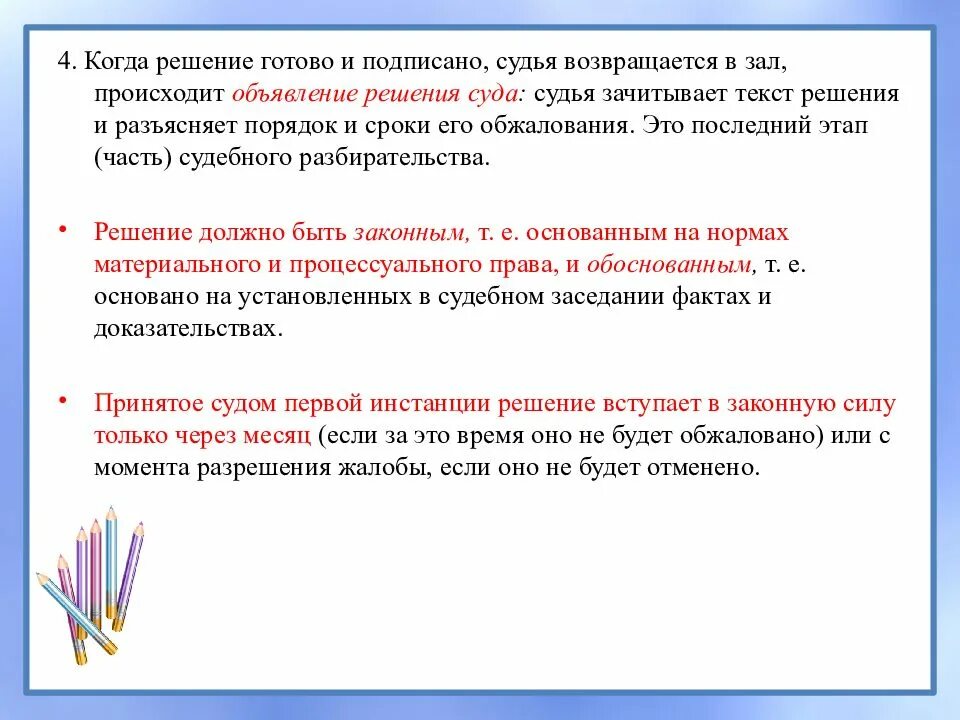 4. Когда решение готово и подписано, судья возвращается в зал, происходит объявление решения суда: судья зачитывает текст решения и разъясняет порядок и сроки его обжалования. Это последний этап (часть) судебного разбирательства.

• Решение должно быть законным, т. е. основанным на нормах материального и процессуального права, и обоснованным, т. е. основано на установленных в судебном заседании фактах и доказательствах.

• Принятое судом первой инстанции решение вступает в законную силу только через месяц (если за это время оно не будет обжаловано) или с момента разрешения жалобы, если оно не будет отменено.